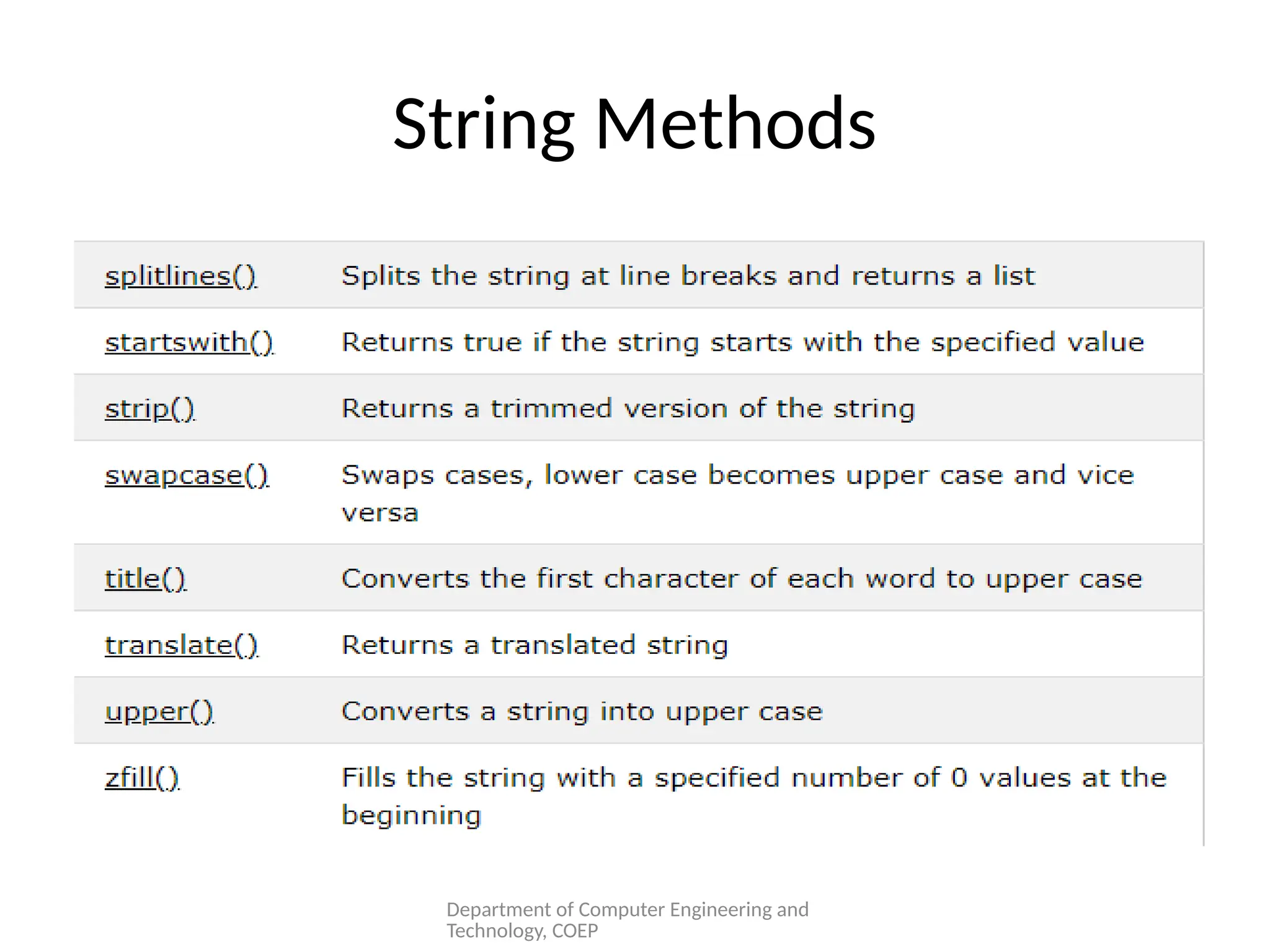 String Methods

| | |
|---|---|
| splitlines() | Splits the string at line breaks and returns a list |
| startswith() | Returns true if the string starts with the specified value |
| strip() | Returns a trimmed version of the string |
| swapcase() | Swaps cases, lower case becomes upper case and vice versa |
| title() | Converts the first character of each word to upper case |
| translate() | Returns a translated string |
| upper() | Converts a string into upper case |
| zfill() | Fills the string with a specified number of 0 values at the beginning |

Department of Computer Engineering and Technology, COEP